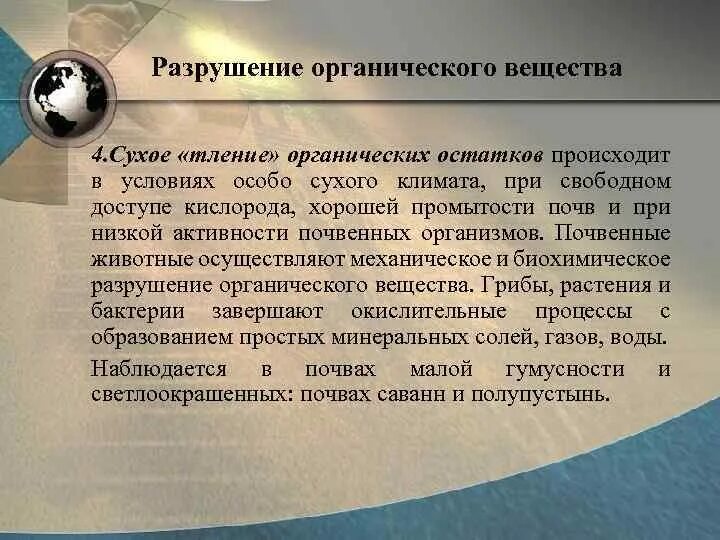 Разрушение органического вещества

4.Сухое «тление» органических остатков происходит в условиях особо сухого климата, при свободном доступе кислорода, хорошей промытости почв и при низкой активности почвенных организмов. Почвенные животные осуществляют механическое и биохимическое разрушение органического вещества. Грибы, растения и бактерии завершают окислительные процессы с образованием простых минеральных солей, газов, воды.

Наблюдается в почвах малой гумусности и светлоокрашенных: почвах саванн и полупустынь.